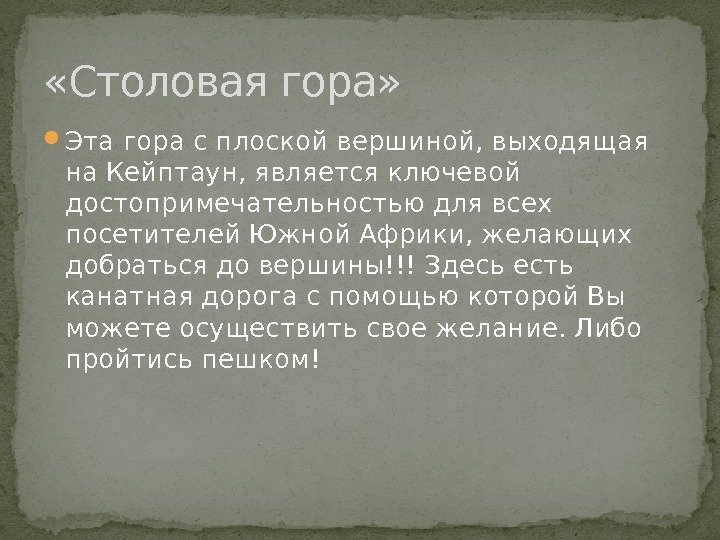 «Столовая гора»

Эта гора с плоской вершиной, выходящая на Кейптаун, является ключевой достопримечательностью для всех посетителей Южной Африки, желающих добраться до вершины!!! Здесь есть канатная дорога с помощью которой Вы можете осуществить свое желание. Либо пройтись пешком!